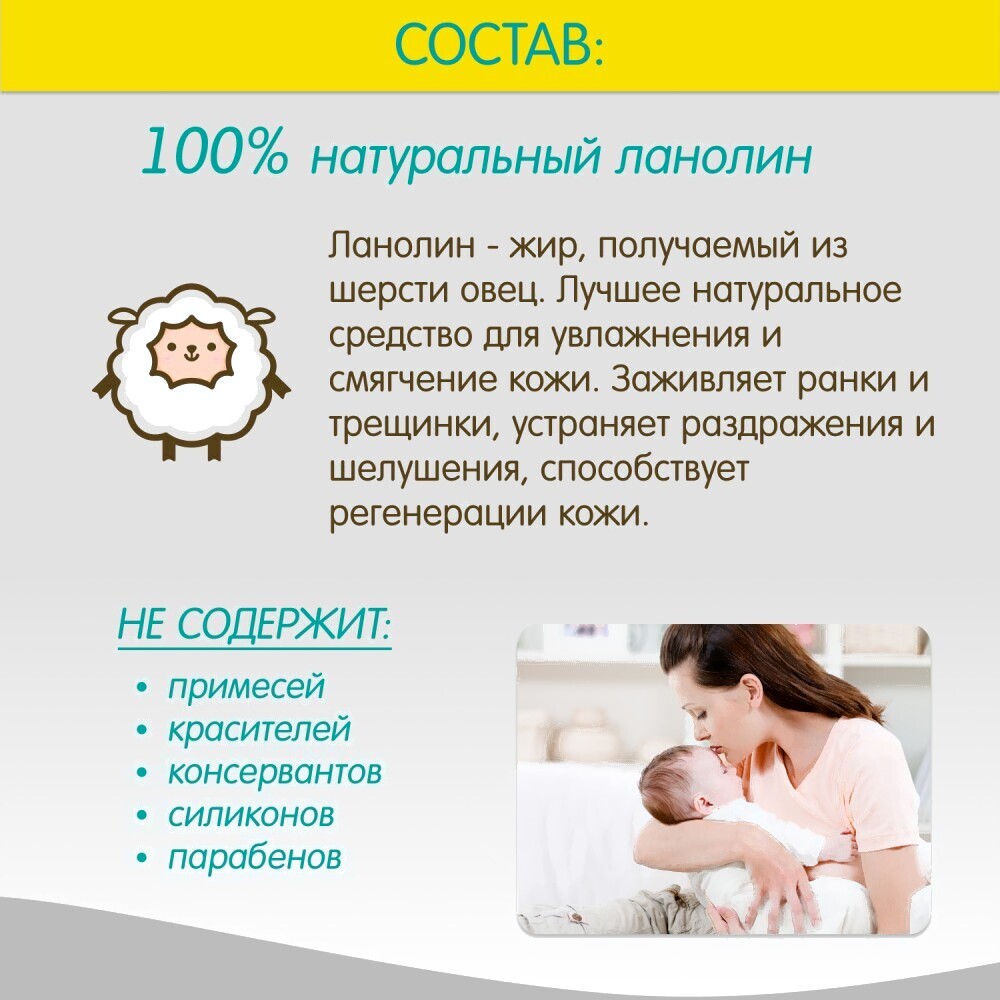 СОСТАВ:

100% натуральный ланолин

Ланолин - жир, получаемый из шерсти овец. Лучшее натуральное средство для увлажнения и смягчение кожи. Заживляет ранки и трещинки, устраняет раздражения и шелушения, способствует регенерации кожи.

НЕ СОДЕРЖИТ:

• примесей
• красителей
• консервантов
• силиконов
• парабенов